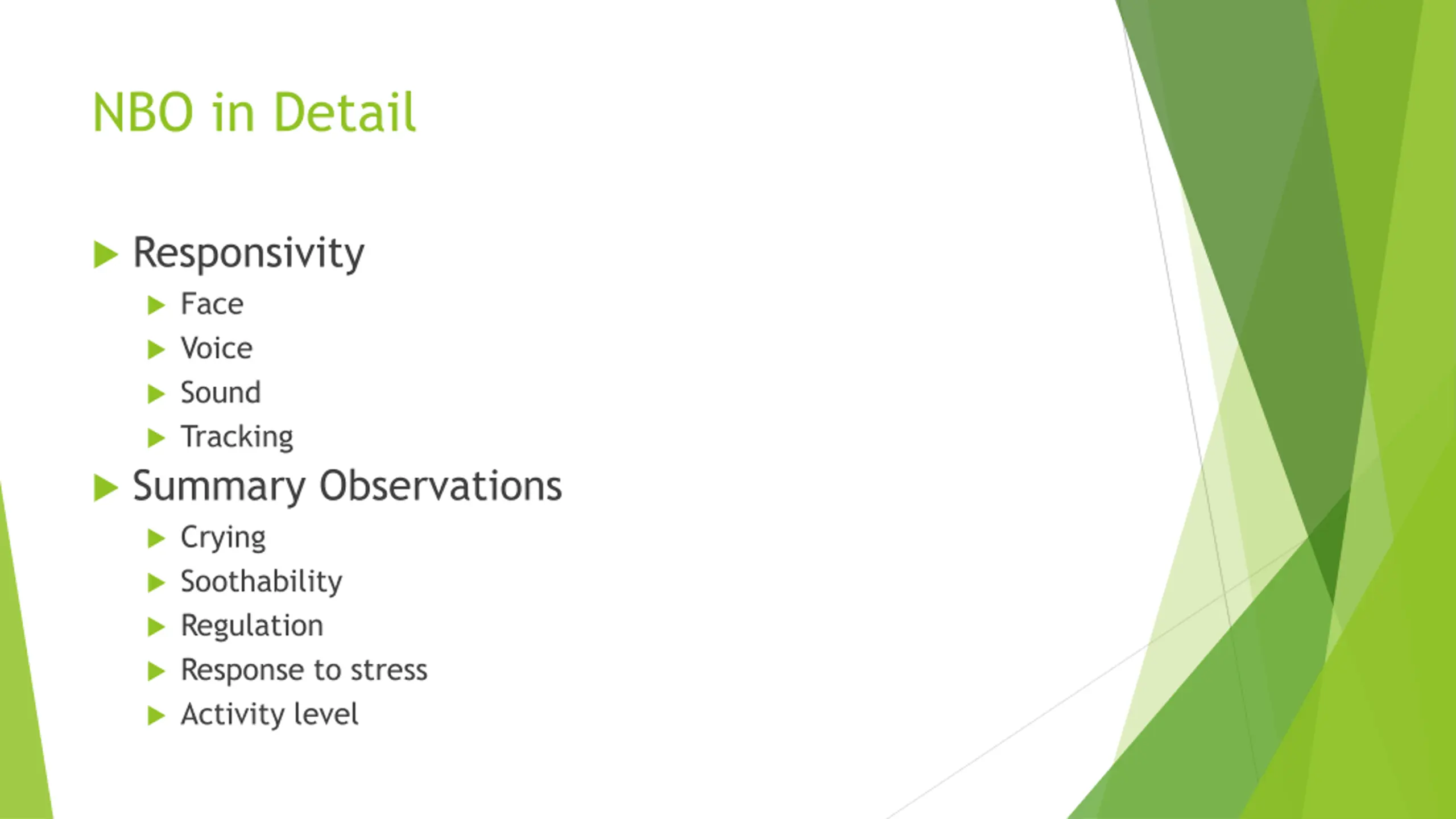 NBO in Detail

Responsivity
Face
Voice
Sound
Tracking
Summary Observations
Crying
Soothability
Regulation
Response to stress
Activity level